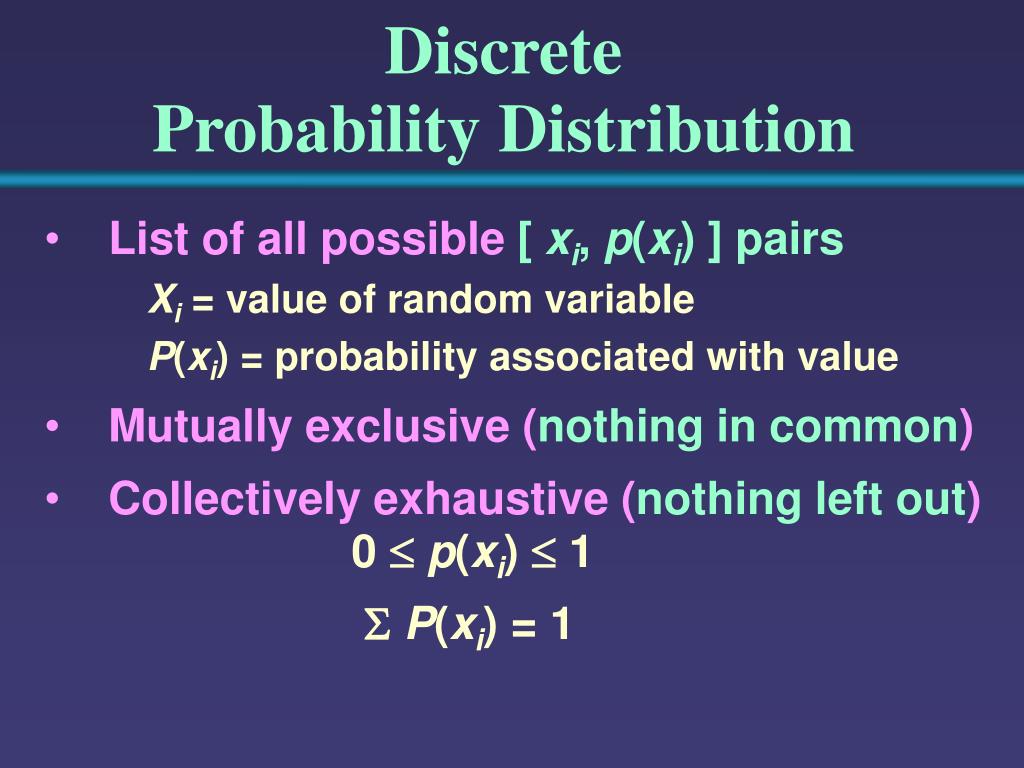 Discrete
Probability Distribution

• List of all possible [ $x_i$, $p(x_i)$ ] pairs

$X_i$ = value of random variable

$P(x_i)$ = probability associated with value

• Mutually exclusive (nothing in common)

• Collectively exhaustive (nothing left out)

$0 \leq p(x_i) \leq 1$

$\Sigma P(x_i) = 1$